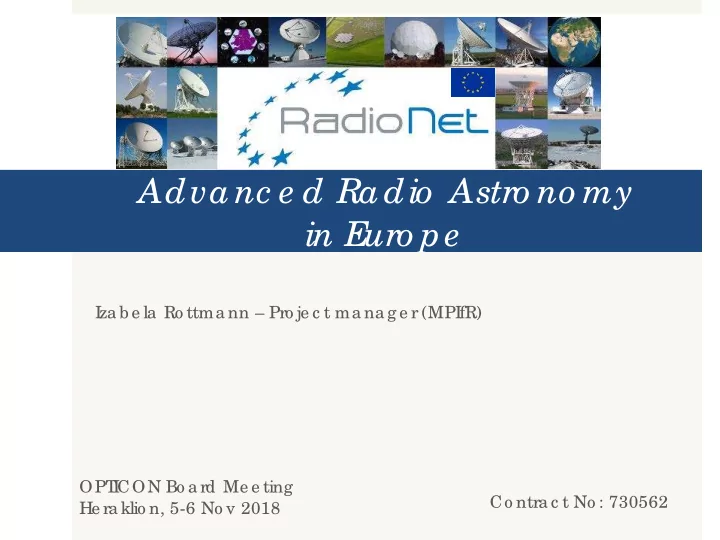 RadioNet

Advanced Radio Astronomy in Europe

Izabela Rottmann – Project manager (MPIfR)

OPTICON Board Meeting
Heraklion, 5-6 Nov 2018

Contract No: 730562